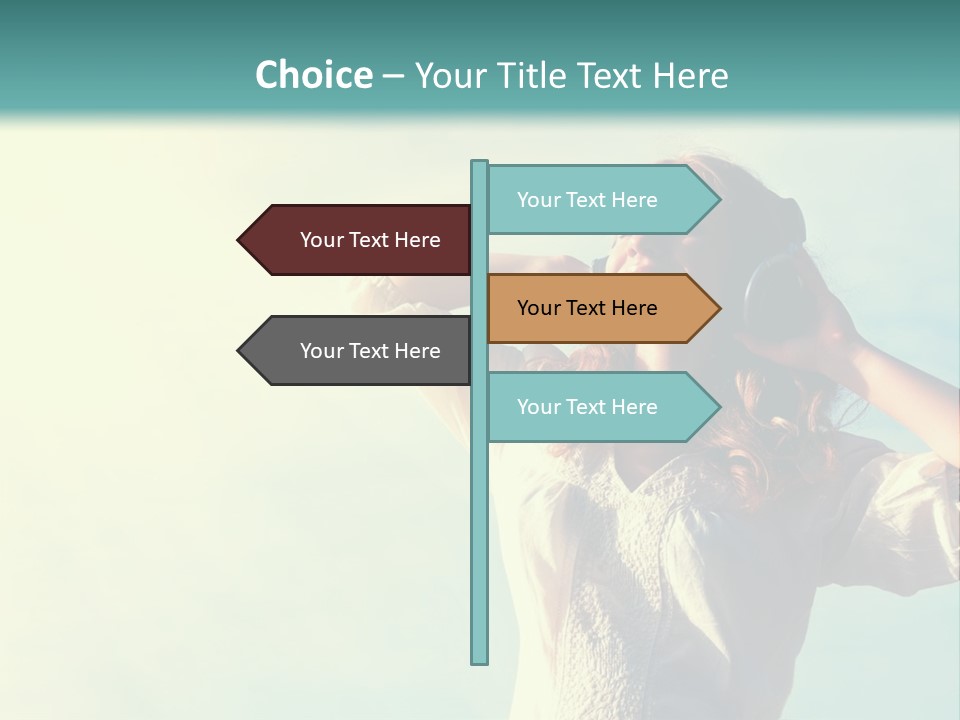 Choice – Your Title Text Here

Your Text Here

Your Text Here

Your Text Here

Your Text Here

Your Text Here